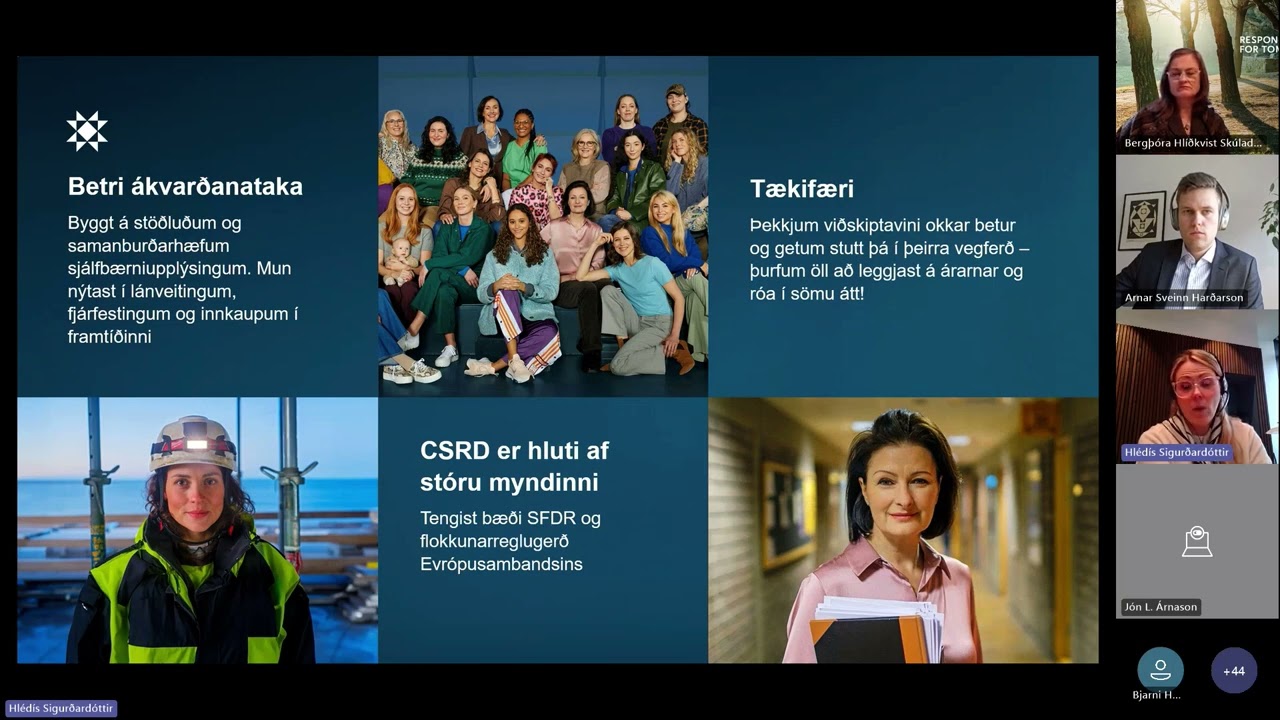 Betri ákvarðanataka

Byggt á stöðluðum og samanburðarhæfum sjálfbærniupplýsingum. Mun nýtast í lánveitingum, fjárfestingum og innkaupum í framtíðinni

Tækifæri

Þekkjum viðskiptavini okkar betur og getum stutt þá í þeirra vegferð – þurfum öll að leggjast á árarnar og róa í sömu átt!

CSRD er hluti af stóru myndinni

Tengist bæði SFDR og flokkunarreglugerð Evrópusambandsins

RESPON FOR TOM

Bergþóra Hlíðkvist Skúlad...

Arnar Sveinn Harðarson

Hlédís Sigurðardóttir

Jón L. Árnason

Bjarni H...

+44

Hlédís Sigurðardóttir